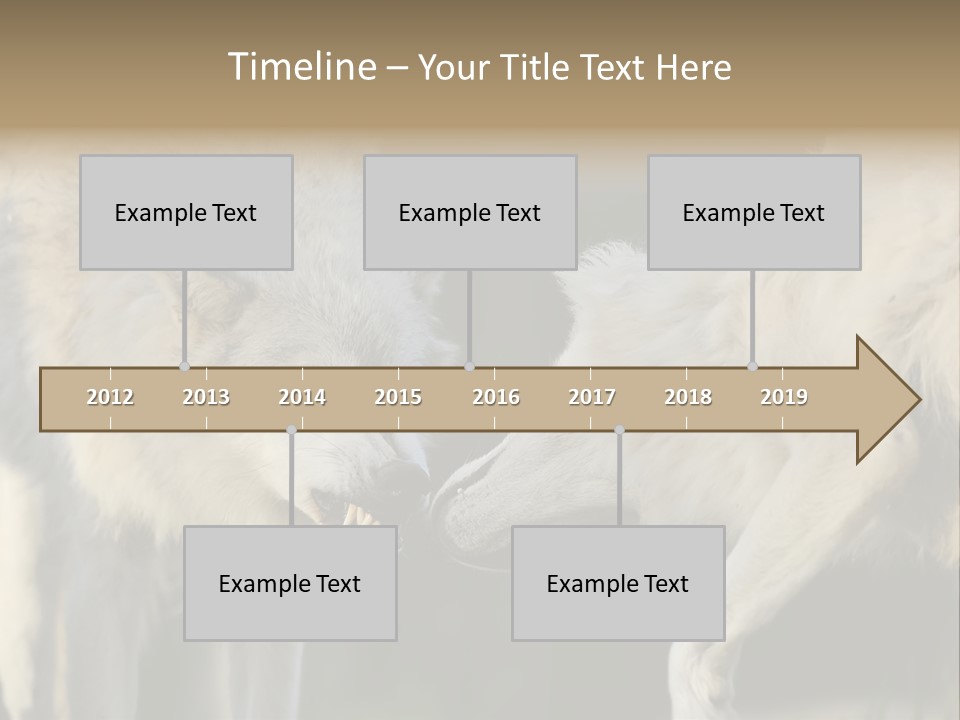 Timeline – Your Title Text Here

Example Text

Example Text

Example Text

2012 2013 2014 2015 2016 2017 2018 2019

Example Text

Example Text